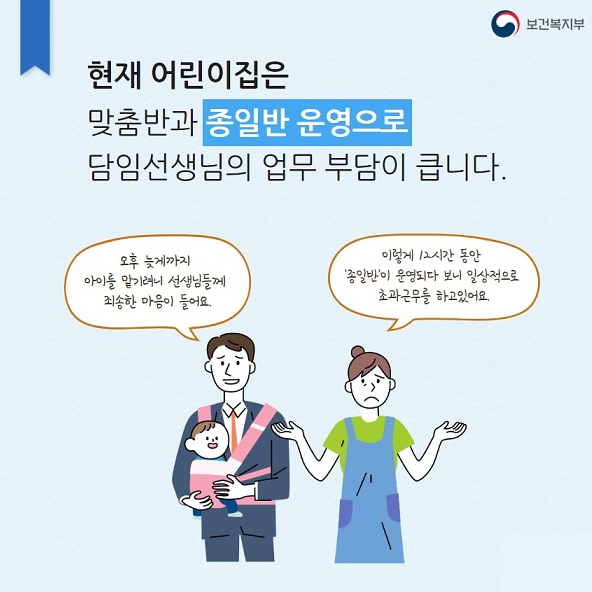 보건복지부

현재 어린이집은
맞춤반과 종일반 운영으로
담임선생님의 업무 부담이 큽니다.

오후 늦게까지
아이를 맡기려니 선생님들께
죄송한 마음이 들어요.

이렇게 12시간 동안
'종일반'이 운영되다 보니 일상적으로
초과근무를 하고있어요.